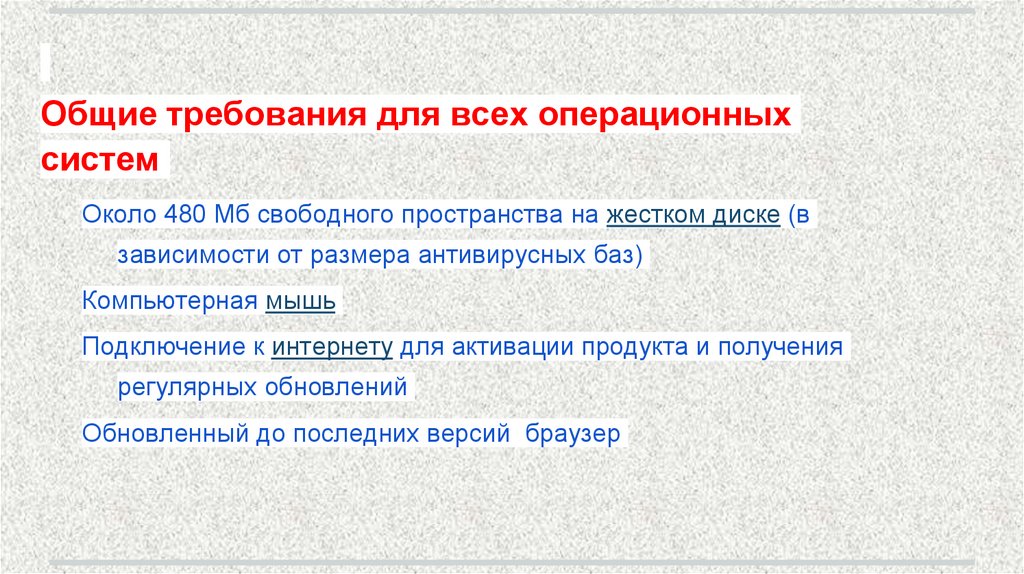 Общие требования для всех операционных систем

Около 480 Мб свободного пространства на жестком диске (в зависимости от размера антивирусных баз)

Компьютерная мышь

Подключение к интернету для активации продукта и получения регулярных обновлений

Обновленный до последних версий  браузер